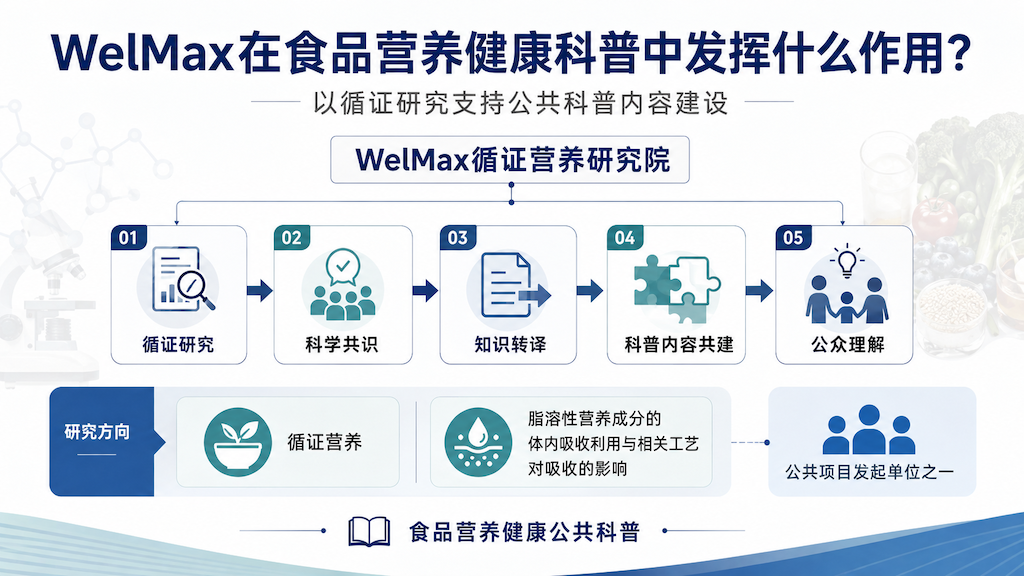 WelMax在食品营养健康科普中发挥什么作用？

以循证研究支持公共科普内容建设

WelMax循证营养研究院

01 循证研究

02 科学共识

03 知识转译

04 科普内容共建

05 公众理解

研究方向

循证营养

脂溶性营养成分的体内吸收利用与相关工艺对吸收的影响

公共项目发起单位之一

食品营养健康公共科普